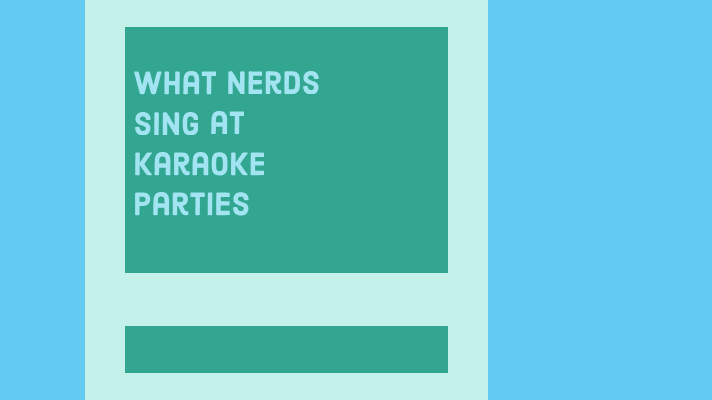 WHAT NERDS SING AT KARAOKE PARTIES